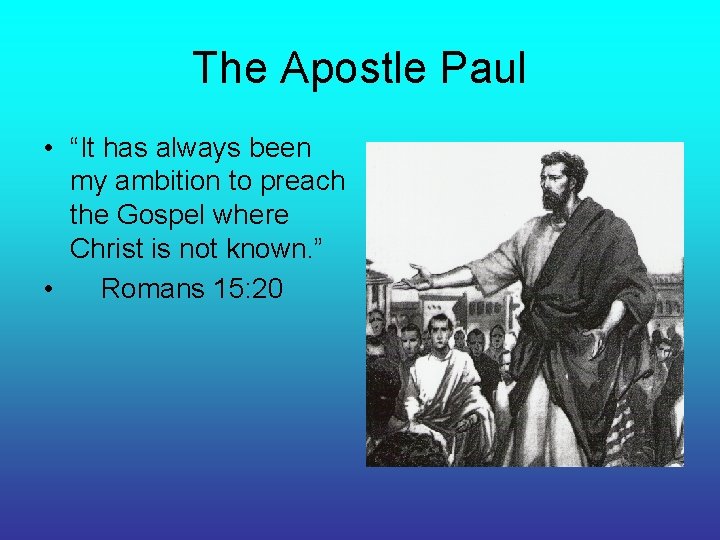 The Apostle Paul

• “It has always been my ambition to preach the Gospel where Christ is not known.”
• Romans 15:20